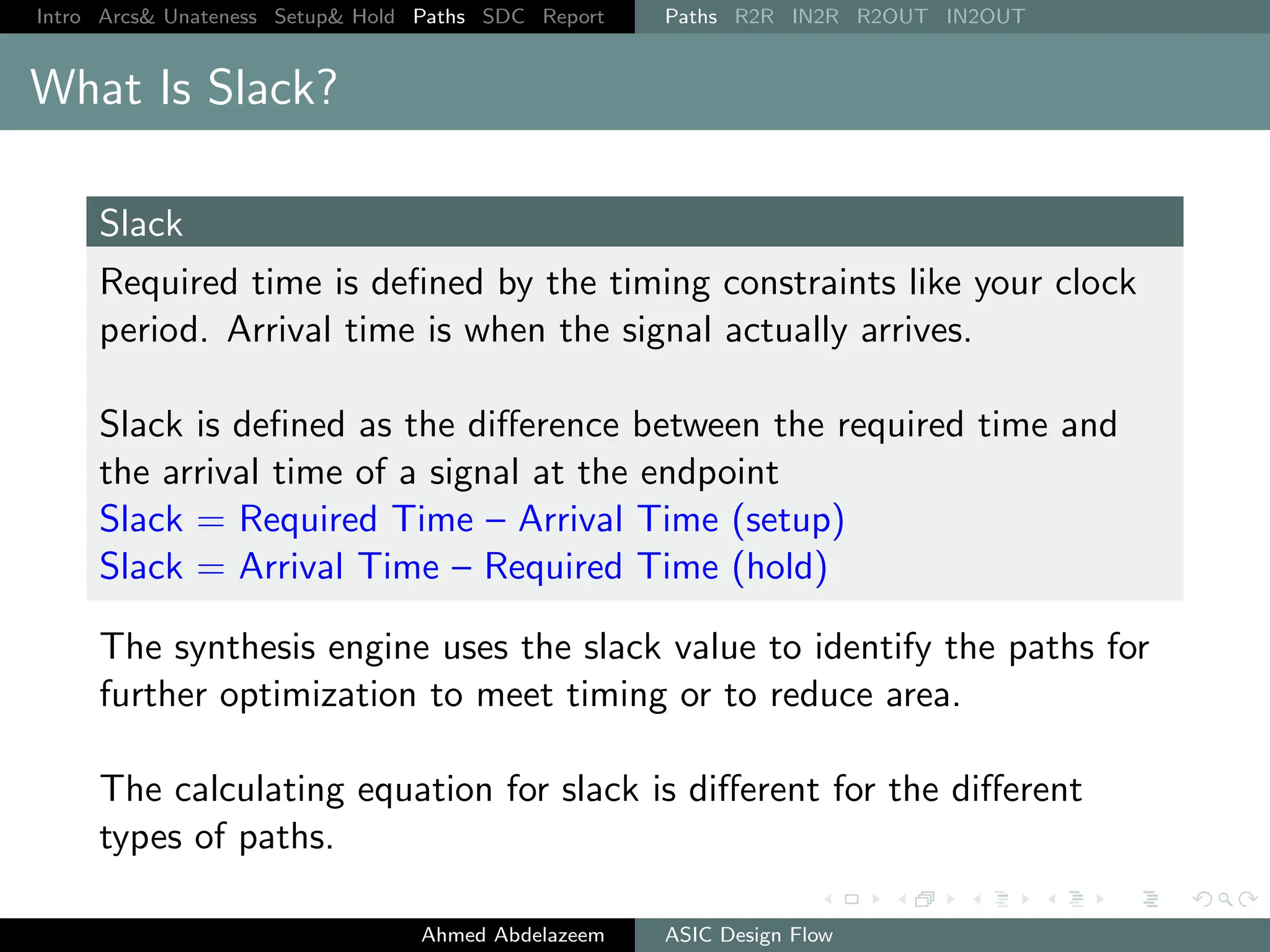 Intro Arcs& Unateness Setup& Hold Paths SDC Report Paths R2R IN2R R2OUT IN2OUT

What Is Slack?

Slack

Required time is defined by the timing constraints like your clock period. Arrival time is when the signal actually arrives.

Slack is defined as the difference between the required time and the arrival time of a signal at the endpoint
Slack = Required Time – Arrival Time (setup)
Slack = Arrival Time – Required Time (hold)

The synthesis engine uses the slack value to identify the paths for further optimization to meet timing or to reduce area.

The calculating equation for slack is different for the different types of paths.

Ahmed Abdelazeem ASIC Design Flow